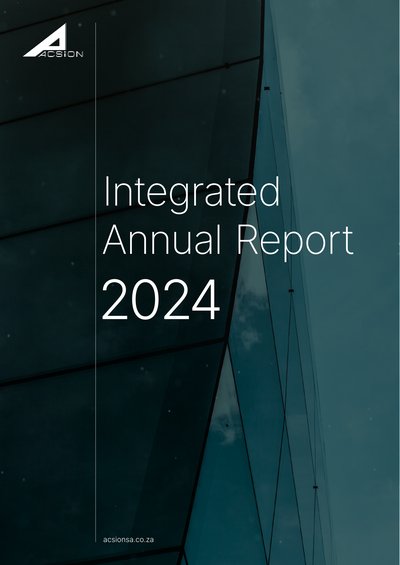 ACSION

Integrated
Annual Report
2024

acsionsa.co.za